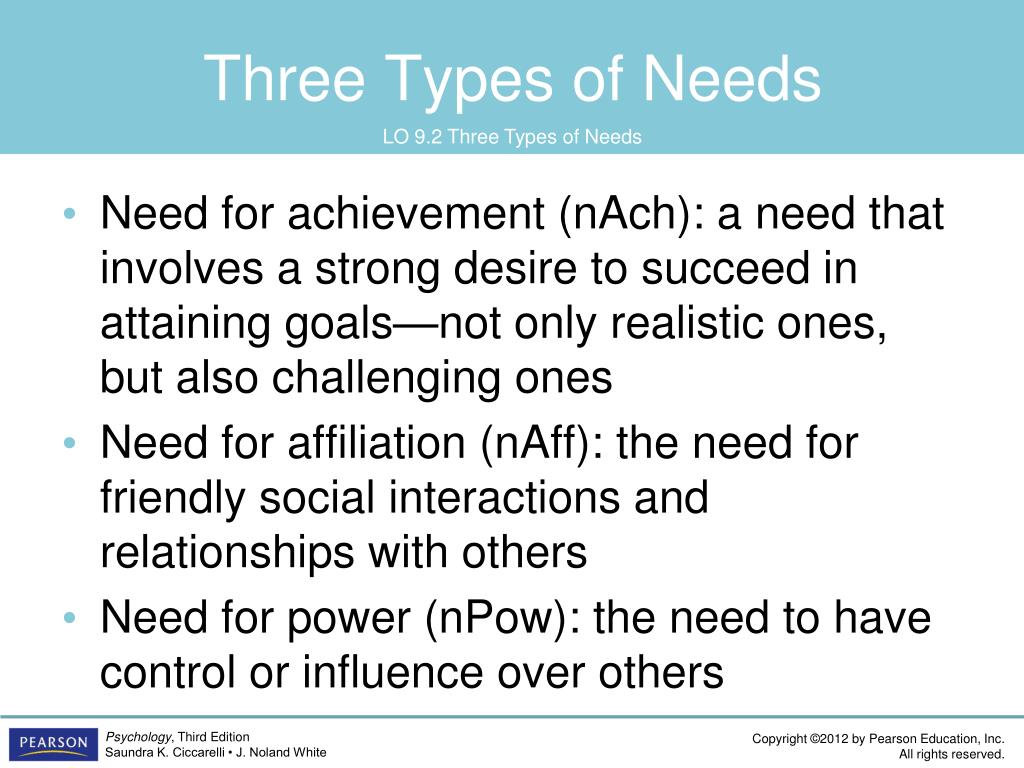 Three Types of Needs

LO 9.2 Three Types of Needs

• Need for achievement (nAch): a need that involves a strong desire to succeed in attaining goals—not only realistic ones, but also challenging ones
• Need for affiliation (nAff): the need for friendly social interactions and relationships with others
• Need for power (nPow): the need to have control or influence over others

PEARSON

Psychology, Third Edition
Saundra K. Ciccarelli • J. Noland White

Copyright ©2012 by Pearson Education, Inc.
All rights reserved.